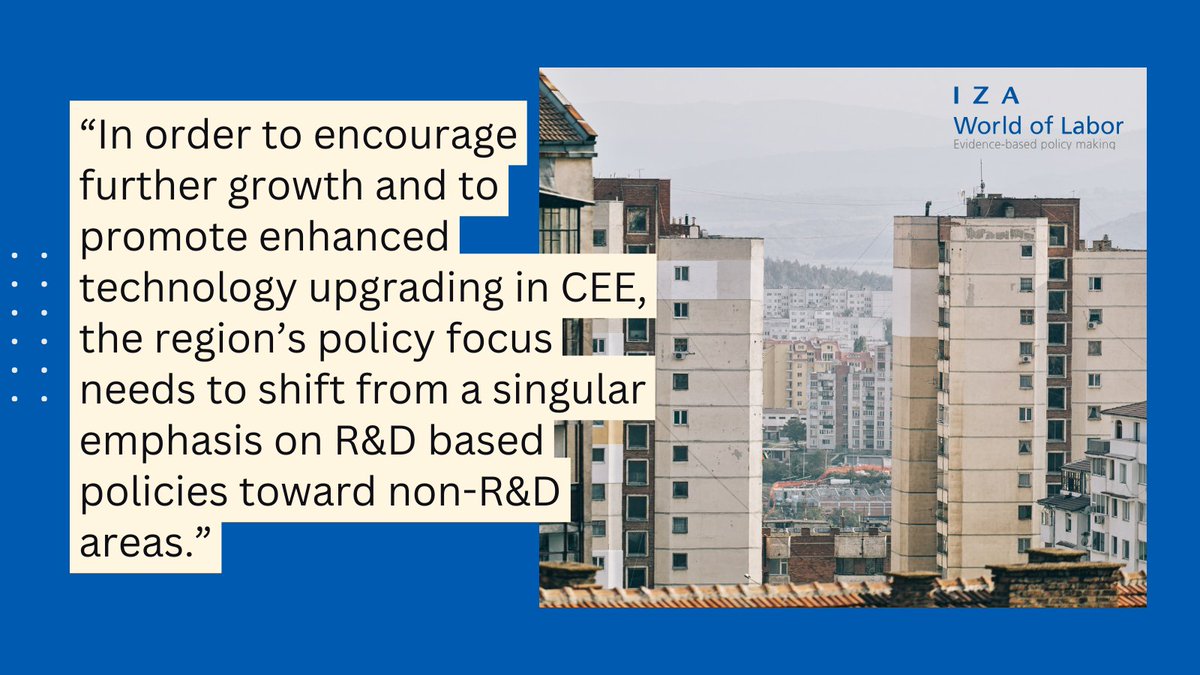 “In order to encourage further growth and to promote enhanced technology upgrading in CEE, the region’s policy focus needs to shift from a singular emphasis on R&D based policies toward non-R&D areas.”

I Z A
World of Labor
Evidence-based policy making